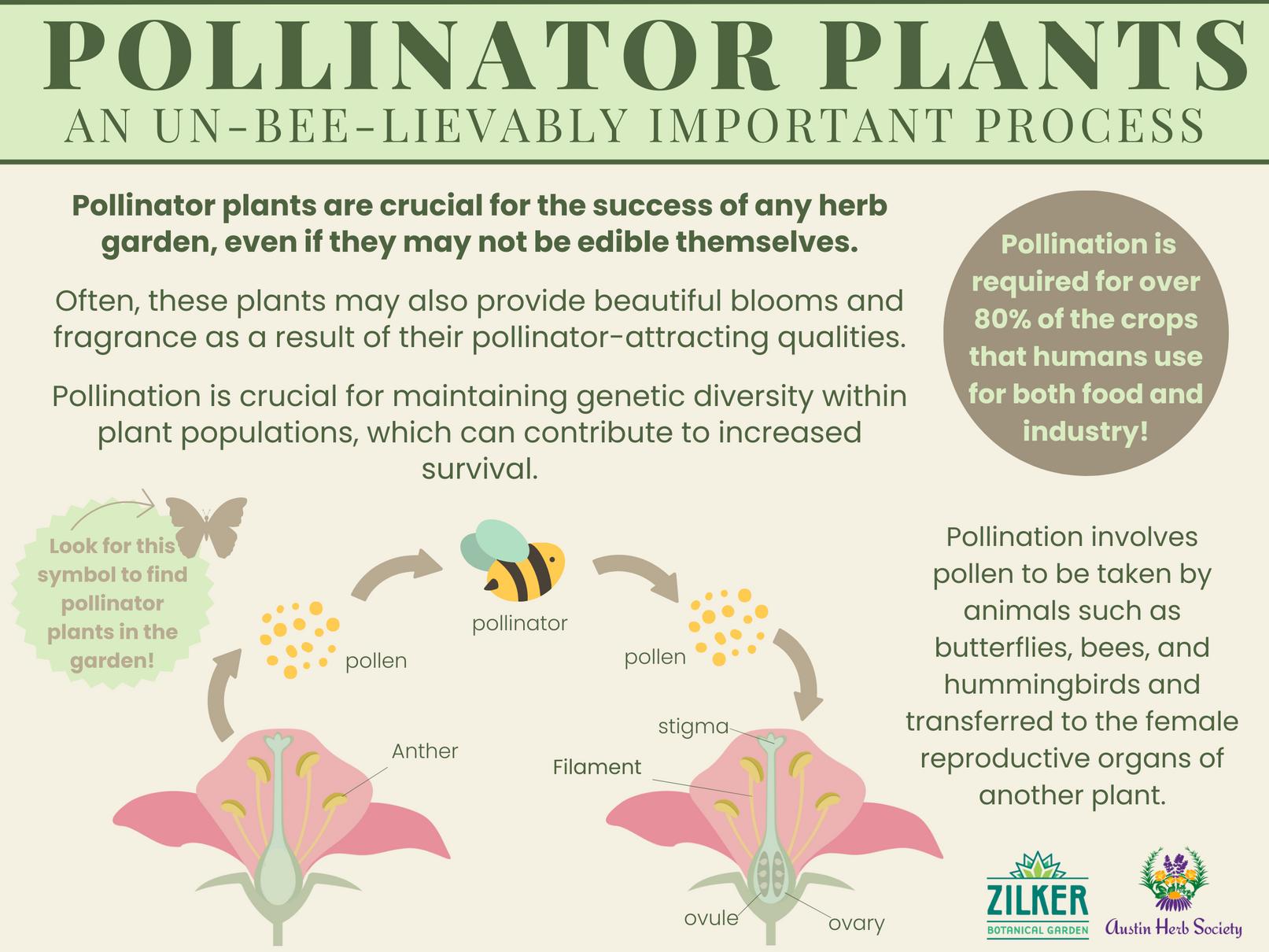 POLLINATOR PLANTS
AN UN-BEE-LIEVABLY IMPORTANT PROCESS

Pollinator plants are crucial for the success of any herb garden, even if they may not be edible themselves.

Often, these plants may also provide beautiful blooms and fragrance as a result of their pollinator-attracting qualities.

Pollination is crucial for maintaining genetic diversity within plant populations, which can contribute to increased survival.

Pollination is required for over 80% of the crops that humans use for both food and industry!

Look for this symbol to find pollinator plants in the garden!

pollen

pollinator

pollen

Anther

stigma

Filament

ovule

ovary

Pollination involves pollen to be taken by animals such as butterflies, bees, and hummingbirds and transferred to the female reproductive organs of another plant.

ZILKER BOTANICAL GARDEN

Austin Herb Society